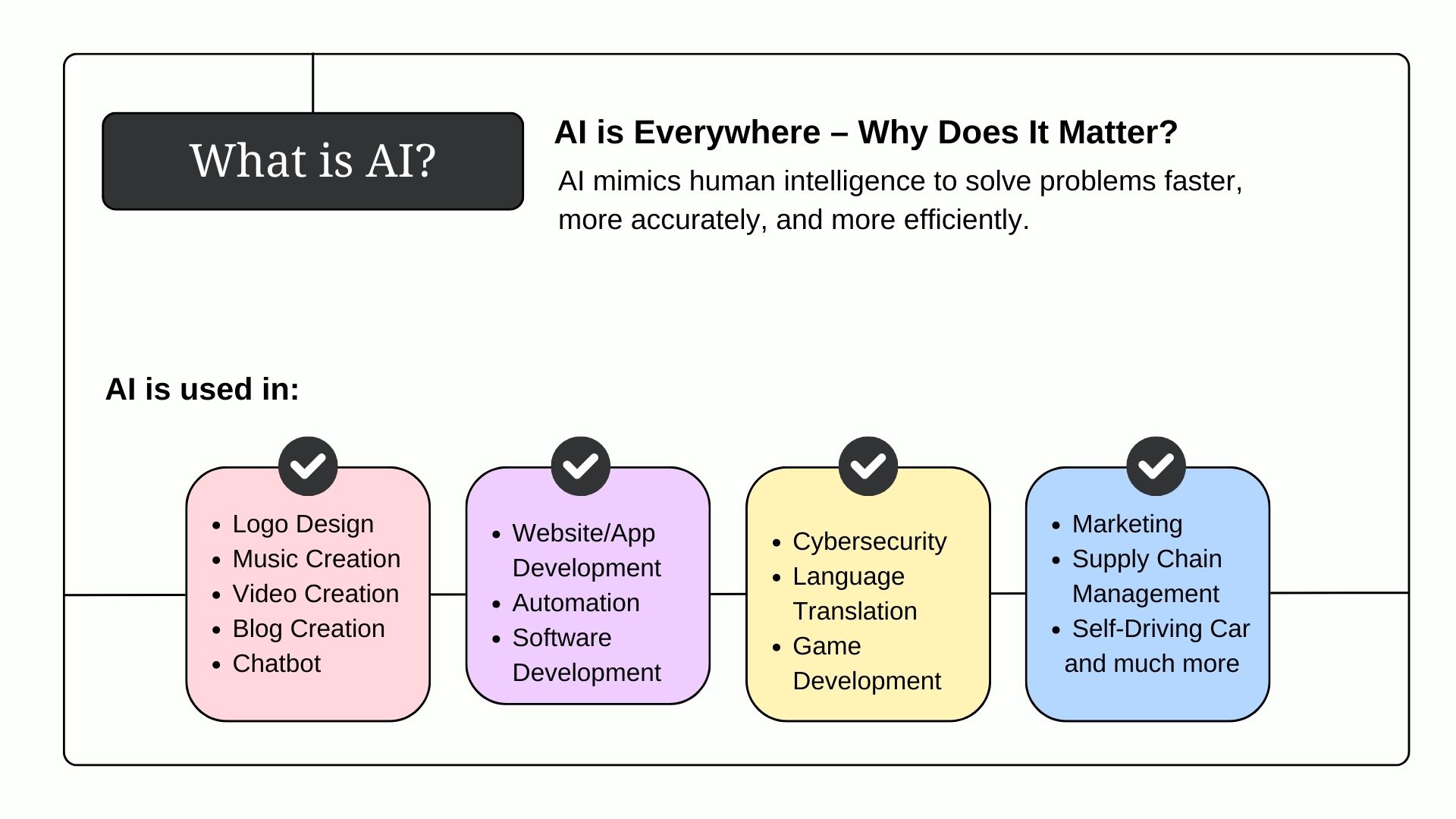 What is AI?

AI is Everywhere – Why Does It Matter?

AI mimics human intelligence to solve problems faster, more accurately, and more efficiently.

AI is used in:

- Logo Design
- Music Creation
- Video Creation
- Blog Creation
- Chatbot

- Website/App Development
- Automation
- Software Development

- Cybersecurity
- Language Translation
- Game Development

- Marketing
- Supply Chain Management
- Self-Driving Car
and much more